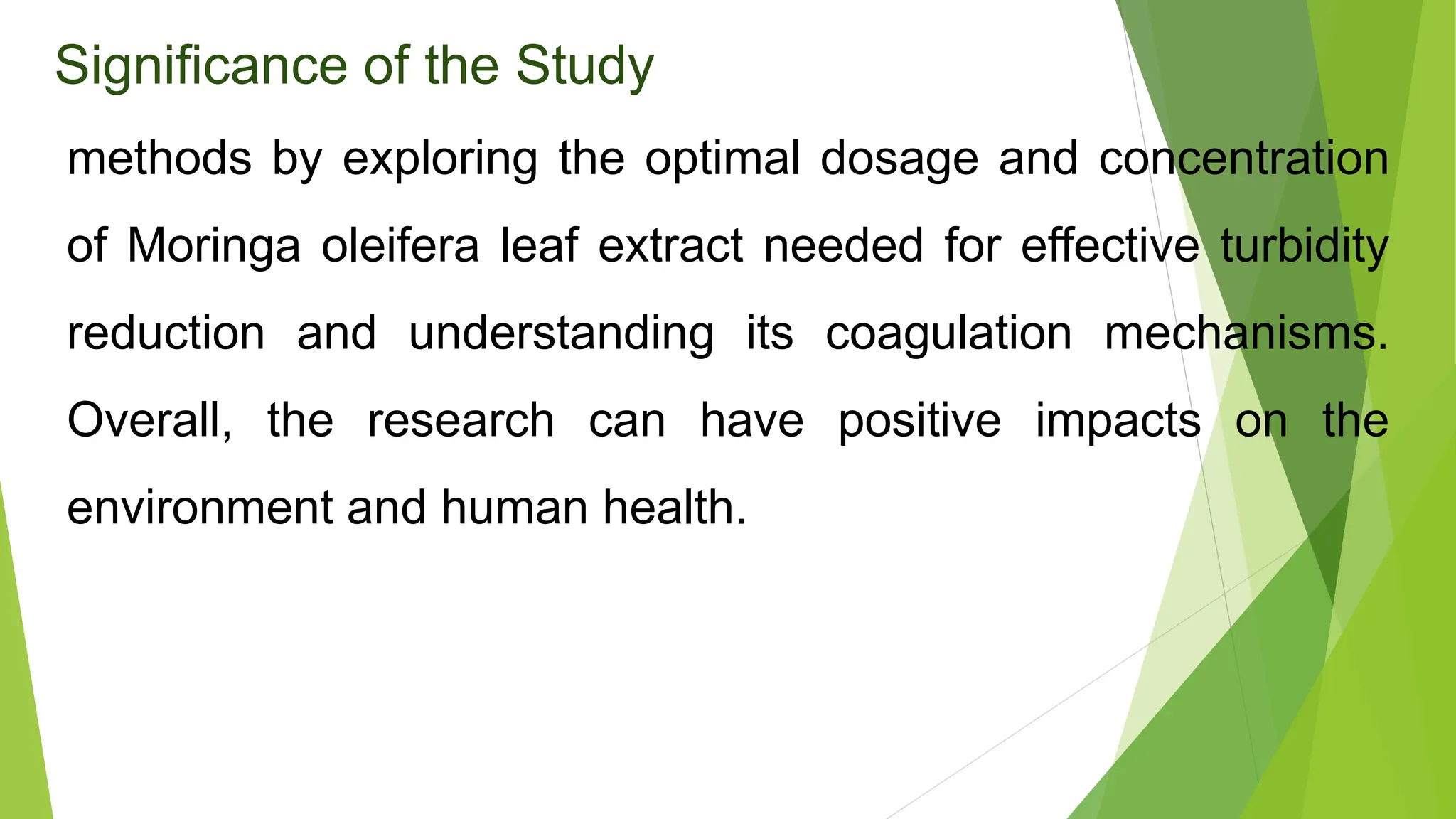 Significance of the Study

methods by exploring the optimal dosage and concentration of Moringa oleifera leaf extract needed for effective turbidity reduction and understanding its coagulation mechanisms. Overall, the research can have positive impacts on the environment and human health.